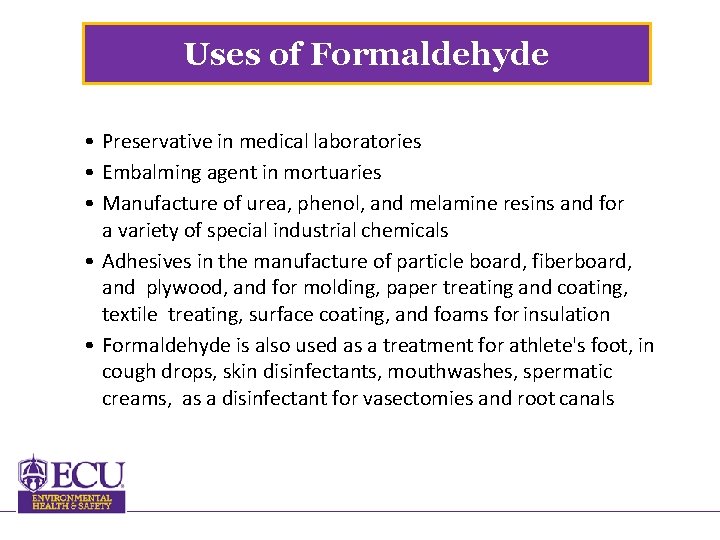 Uses of Formaldehyde

• Preservative in medical laboratories
• Embalming agent in mortuaries
• Manufacture of urea, phenol, and melamine resins and for a variety of special industrial chemicals
• Adhesives in the manufacture of particle board, fiberboard, and plywood, and for molding, paper treating and coating, textile treating, surface coating, and foams for insulation
• Formaldehyde is also used as a treatment for athlete's foot, in cough drops, skin disinfectants, mouthwashes, spermatic creams, as a disinfectant for vasectomies and root canals

ECU
ENVIRONMENTAL HEALTH & SAFETY